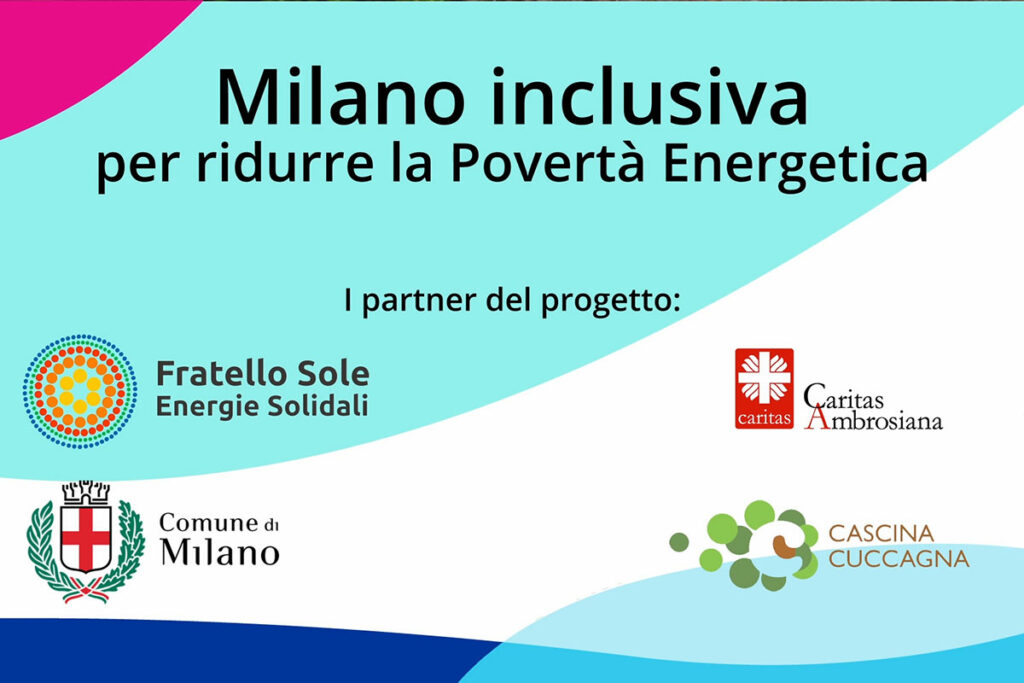 Milano inclusiva
per ridurre la Povertà Energetica

I partner del progetto:

Fratello Sole
Energie Solidali

caritas
Caritas Ambrosiana

Comune di
Milano

CASCINA
CUCCAGNA